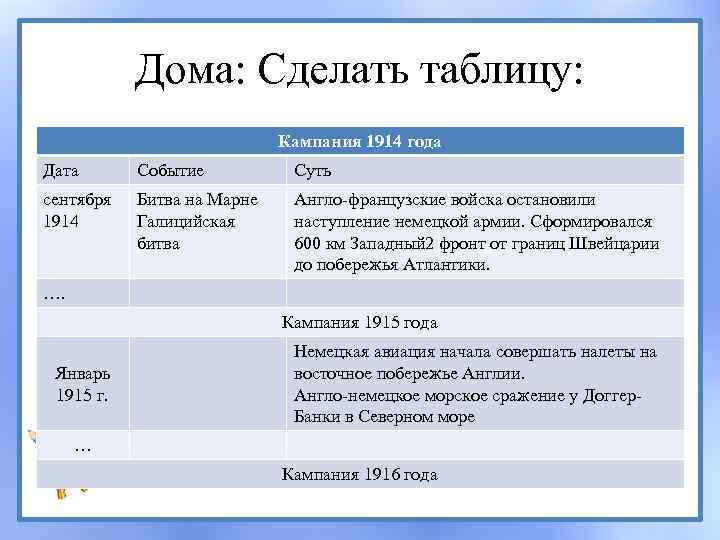 Дома: Сделать таблицу:

| Кампания 1914 года | | |
|---|---|---|
| Дата | Событие | Суть |
| сентября 1914 | Битва на Марне Галицийская битва | Англо-французские войска остановили наступление немецкой армии. Сформировался 600 км Западный2 фронт от границ Швейцарии до побережья Атлантики. |
| …. | | |
| Кампания 1915 года | | |
| Январь 1915 г. | | Немецкая авиация начала совершать налеты на восточное побережье Англии. Англо-немецкое морское сражение у Доггер-Банки в Северном море |
| … | | |
| Кампания 1916 года | | |